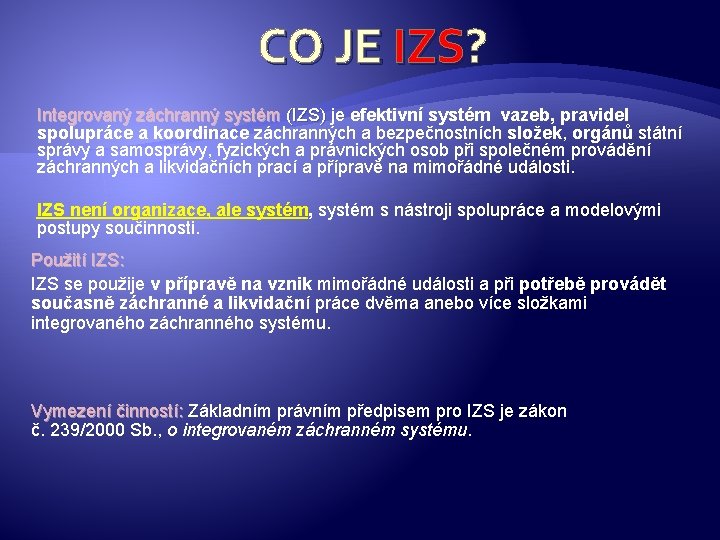 CO JE IZS?

Integrovaný záchranný systém (IZS) je efektivní systém vazeb, pravidel spolupráce a koordinace záchranných a bezpečnostních složek, orgánů státní správy a samosprávy, fyzických a právnických osob při společném provádění záchranných a likvidačních prací a přípravě na mimořádné události.

IZS není organizace, ale systém, systém s nástroji spolupráce a modelovými postupy součinnosti.

Použití IZS:

IZS se použije v přípravě na vznik mimořádné události a při potřebě provádět současně záchranné a likvidační práce dvěma anebo více složkami integrovaného záchranného systému.

Vymezení činností: Základním právním předpisem pro IZS je zákon č. 239/2000 Sb., o integrovaném záchranném systému.